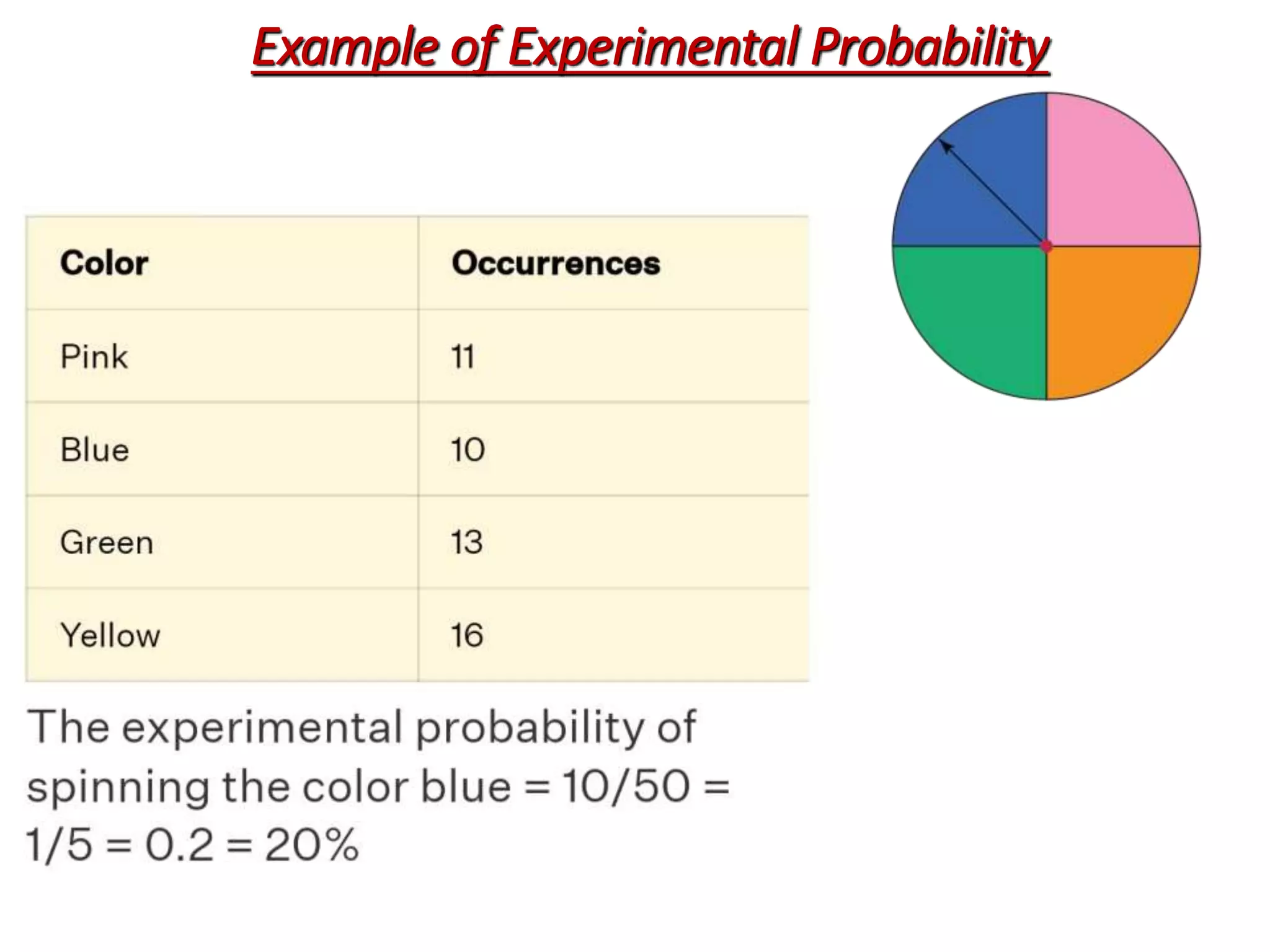 Example of Experimental Probability

| Color | Occurrences |
|---|---|
| Pink | 11 |
| Blue | 10 |
| Green | 13 |
| Yellow | 16 |

The experimental probability of spinning the color blue = 10/50 = 1/5 = 0.2 = 20%